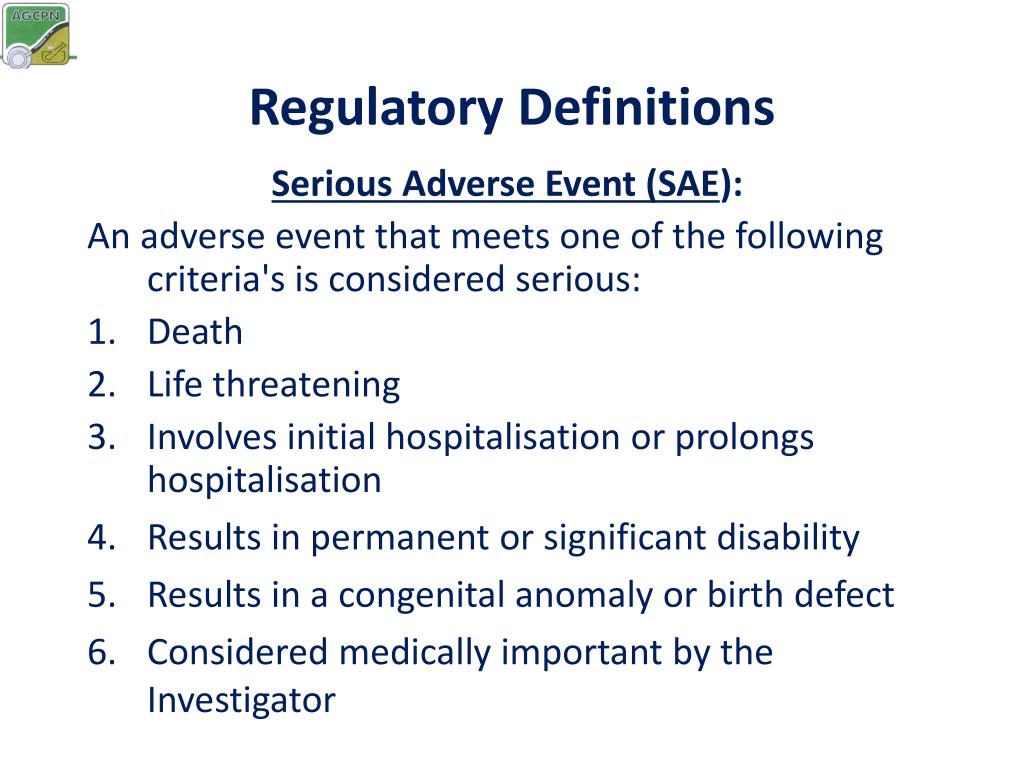 AGCPN

Regulatory Definitions

Serious Adverse Event (SAE):

An adverse event that meets one of the following criteria's is considered serious:

1. Death
2. Life threatening
3. Involves initial hospitalisation or prolongs hospitalisation
4. Results in permanent or significant disability
5. Results in a congenital anomaly or birth defect
6. Considered medically important by the Investigator